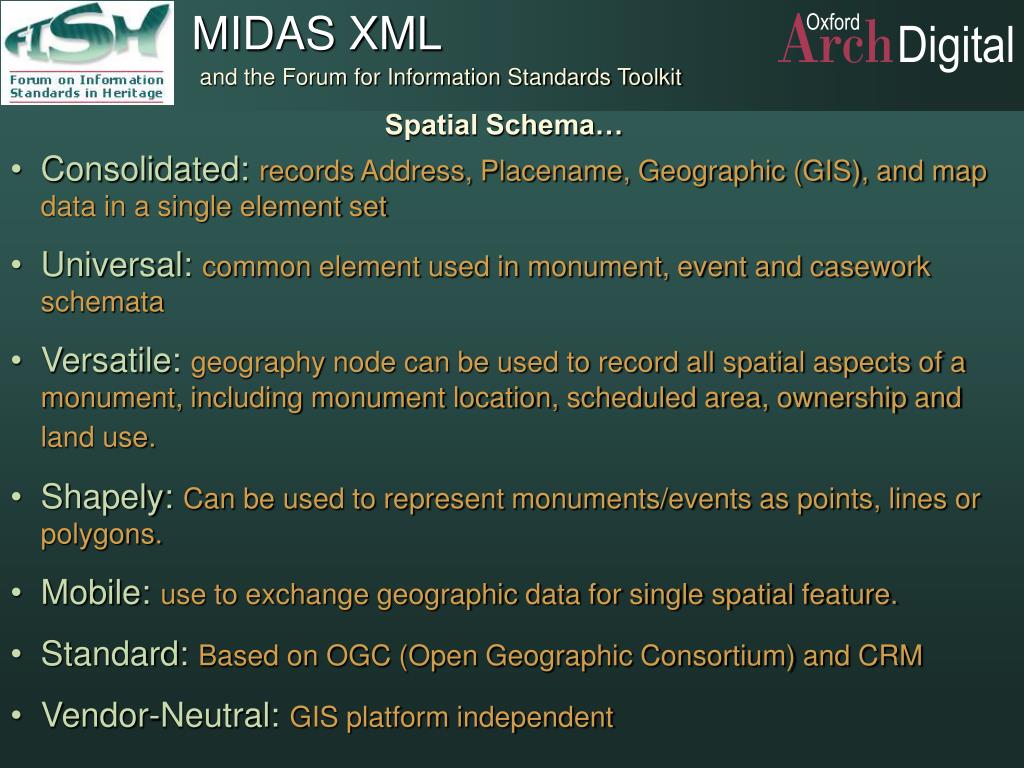 FISH
Forum on Information Standards in Heritage

MIDAS XML
and the Forum for Information Standards Toolkit

Oxford Arch Digital

Spatial Schema…

• Consolidated: records Address, Placename, Geographic (GIS), and map data in a single element set

• Universal: common element used in monument, event and casework schemata

• Versatile: geography node can be used to record all spatial aspects of a monument, including monument location, scheduled area, ownership and land use.

• Shapely: Can be used to represent monuments/events as points, lines or polygons.

• Mobile: use to exchange geographic data for single spatial feature.

• Standard: Based on OGC (Open Geographic Consortium) and CRM

• Vendor-Neutral: GIS platform independent